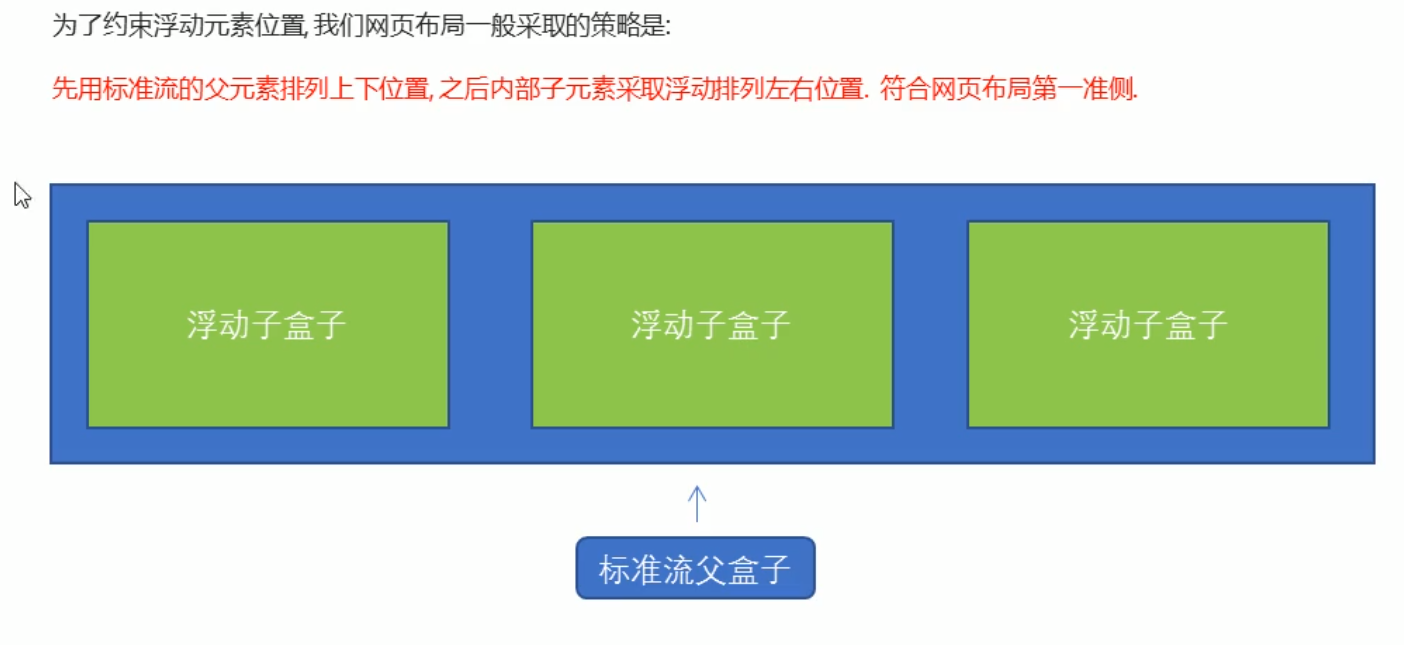 为了约束浮动元素位置, 我们网页布局一般采取的策略是:

先用标准流的父元素排列上下位置, 之后内部子元素采取浮动排列左右位置. 符合网页布局第一准侧.

浮动子盒子

浮动子盒子

浮动子盒子

标准流父盒子